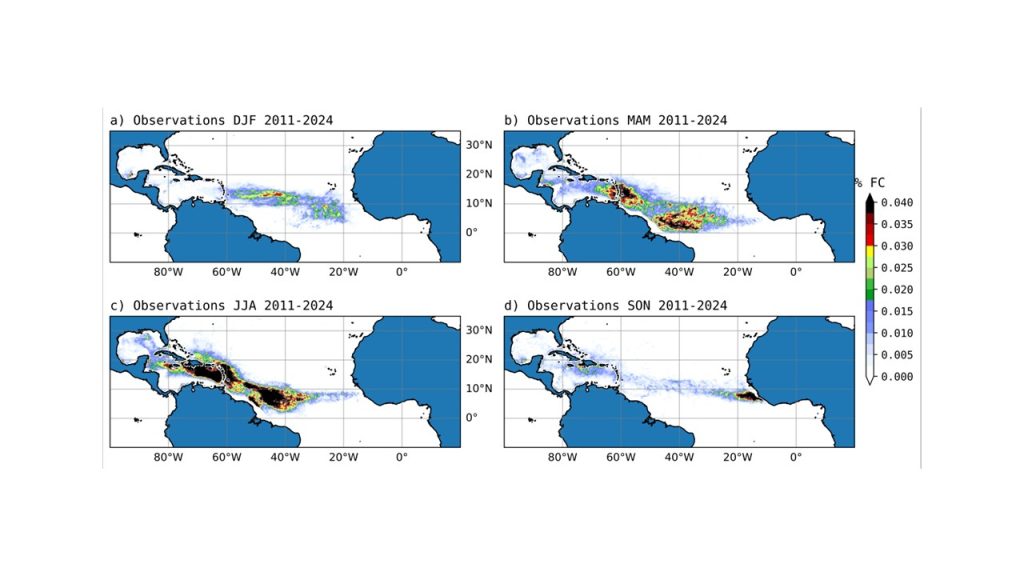 a) Observations DJF 2011-2024

30°N
20°N
10°N
0°

80°W 60°W 40°W 20°W 0°

b) Observations MAM 2011-2024

80°W 60°W 40°W 20°W 0°

% FC
0.040
0.035
0.030
0.025
0.020
0.015
0.010
0.005
0.000

c) Observations JJA 2011-2024

30°N
20°N
10°N
0°

80°W 60°W 40°W 20°W 0°

d) Observations SON 2011-2024

80°W 60°W 40°W 20°W 0°